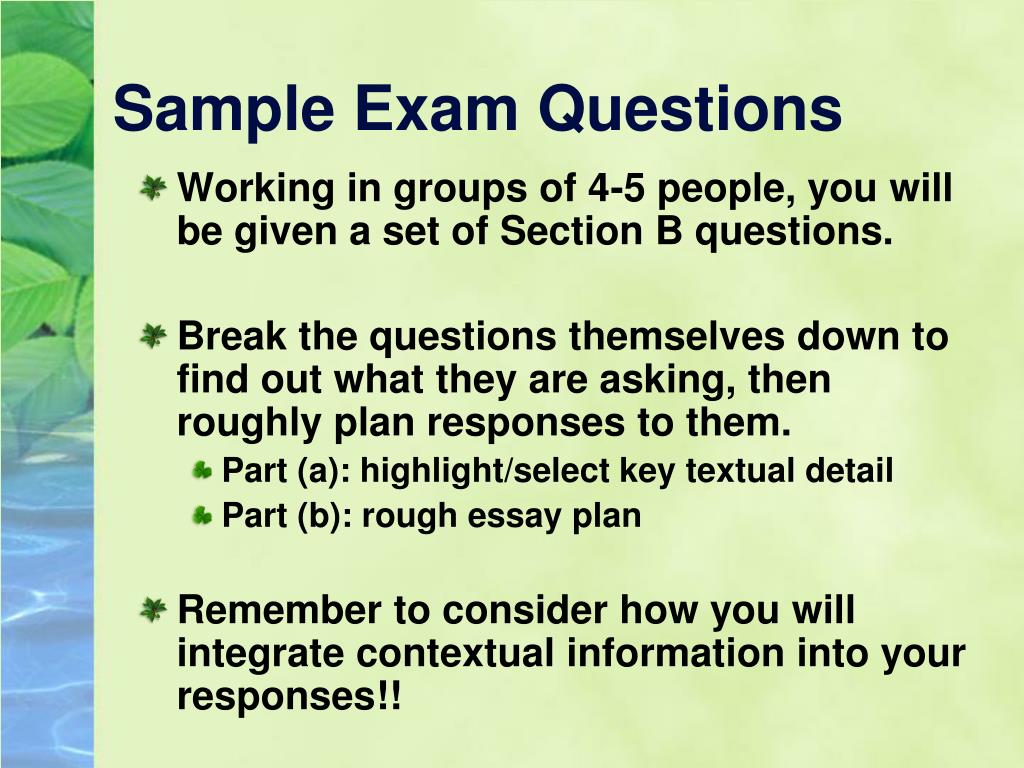 Sample Exam Questions

Working in groups of 4-5 people, you will be given a set of Section B questions.

Break the questions themselves down to find out what they are asking, then roughly plan responses to them.

Part (a): highlight/select key textual detail

Part (b): rough essay plan

Remember to consider how you will integrate contextual information into your responses!!